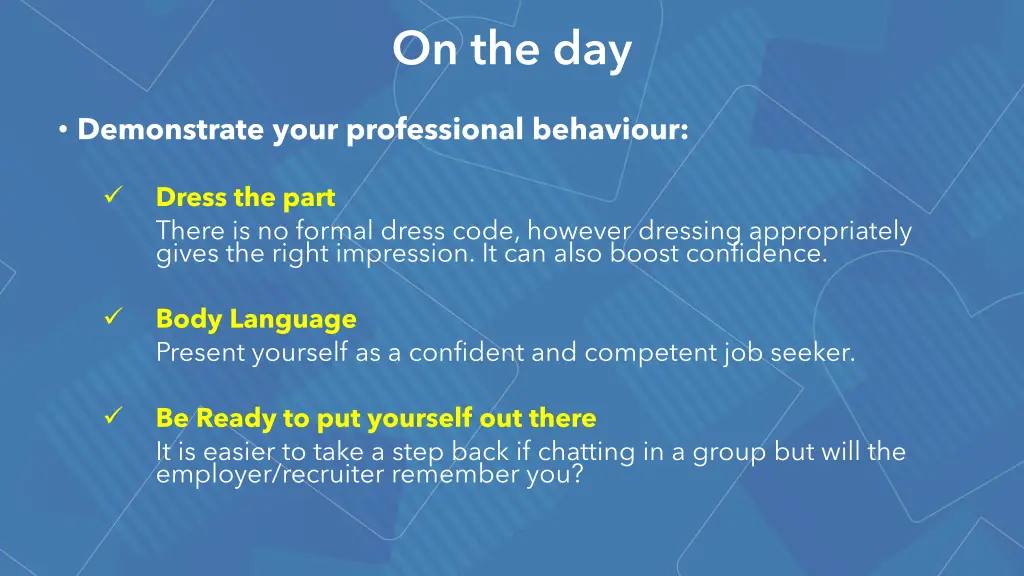 On the day

• Demonstrate your professional behaviour:

✓ Dress the part
There is no formal dress code, however dressing appropriately gives the right impression. It can also boost confidence.

✓ Body Language
Present yourself as a confident and competent job seeker.

✓ Be Ready to put yourself out there
It is easier to take a step back if chatting in a group but will the employer/recruiter remember you?